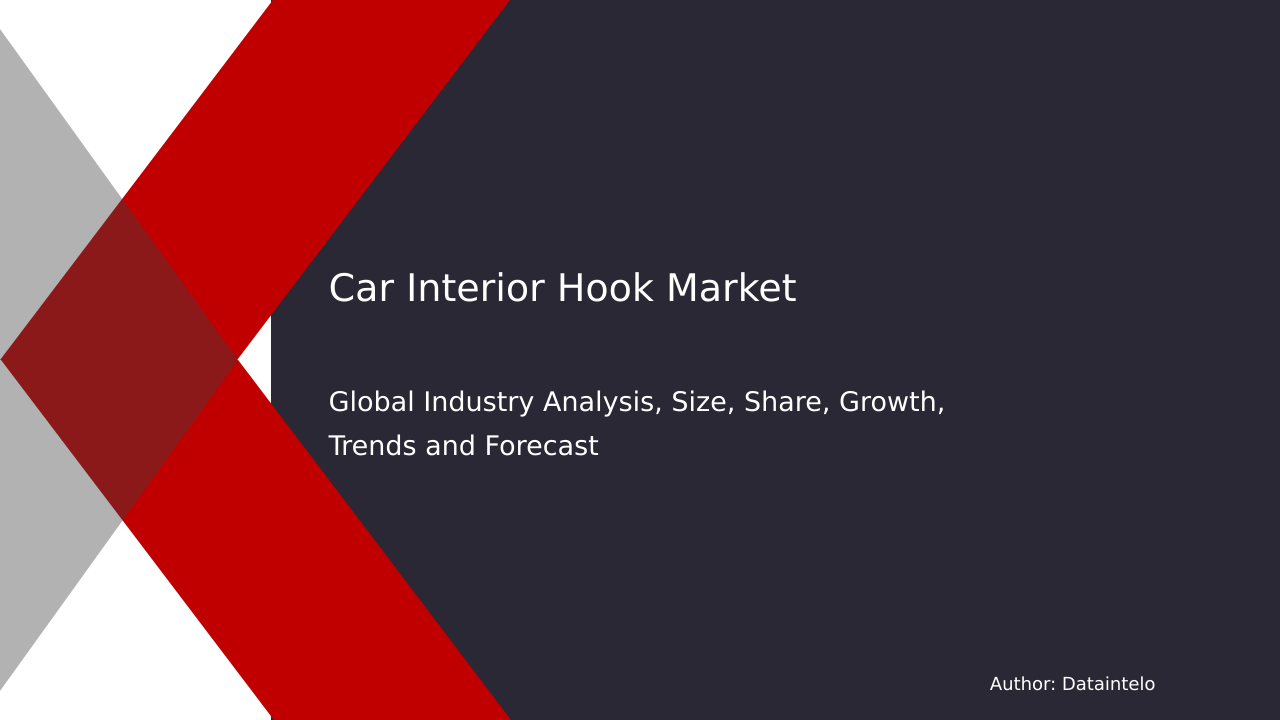 Car Interior Hook Market

Global Industry Analysis, Size, Share, Growth, Trends and Forecast

Author: Dataintelo